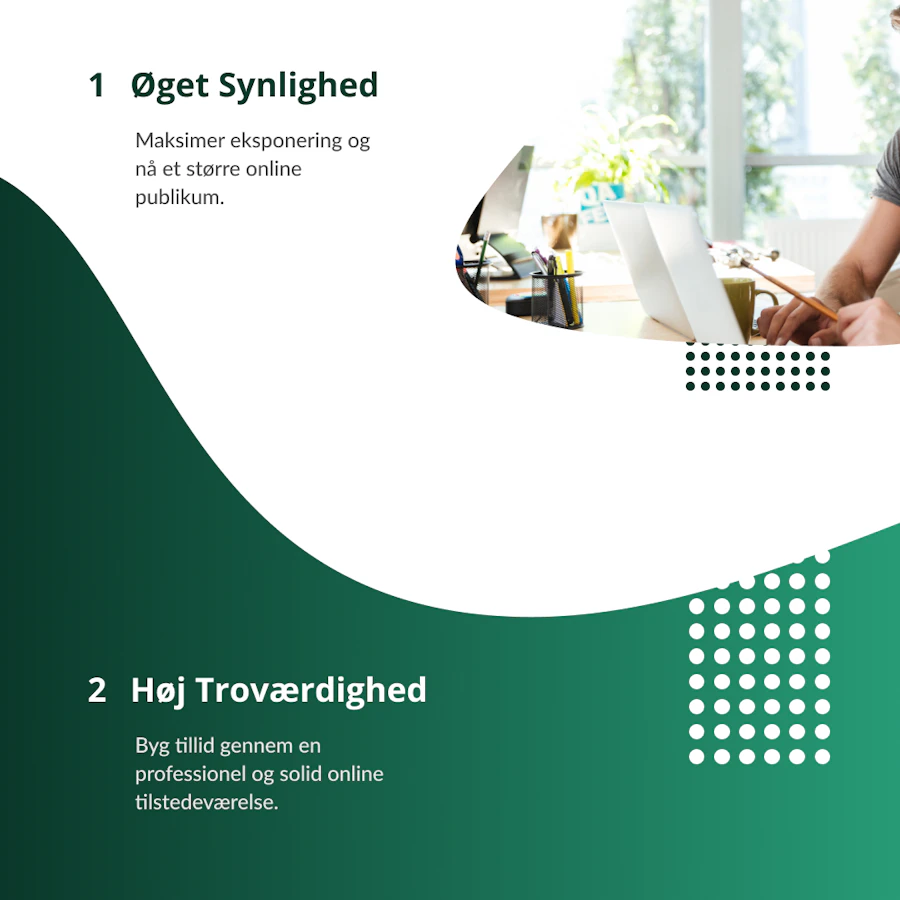 1 Øget Synlighed

Maksimer eksponering og nå et større online publikum.

2 Høj Troværdighed

Byg tillid gennem en professionel og solid online tilstedeværelse.